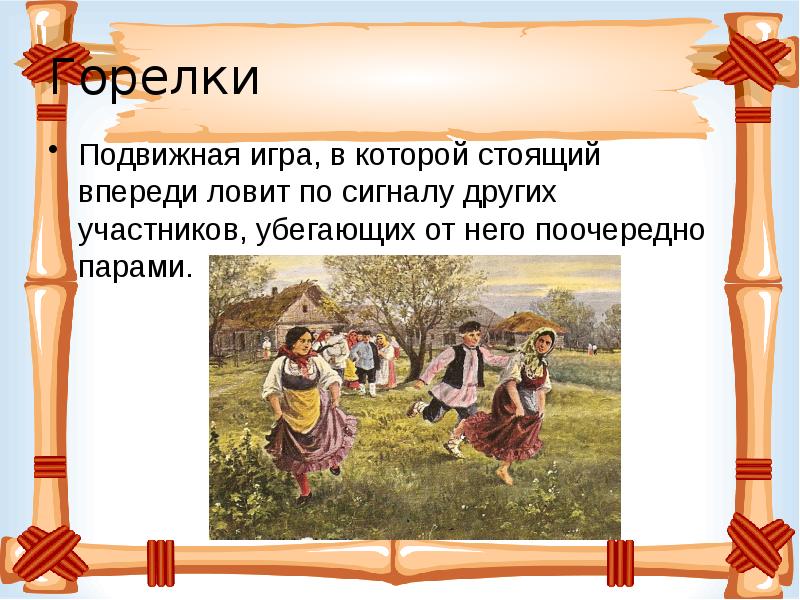 Горелки

• Подвижная игра, в которой стоящий впереди ловит по сигналу других участников, убегающих от него поочередно парами.